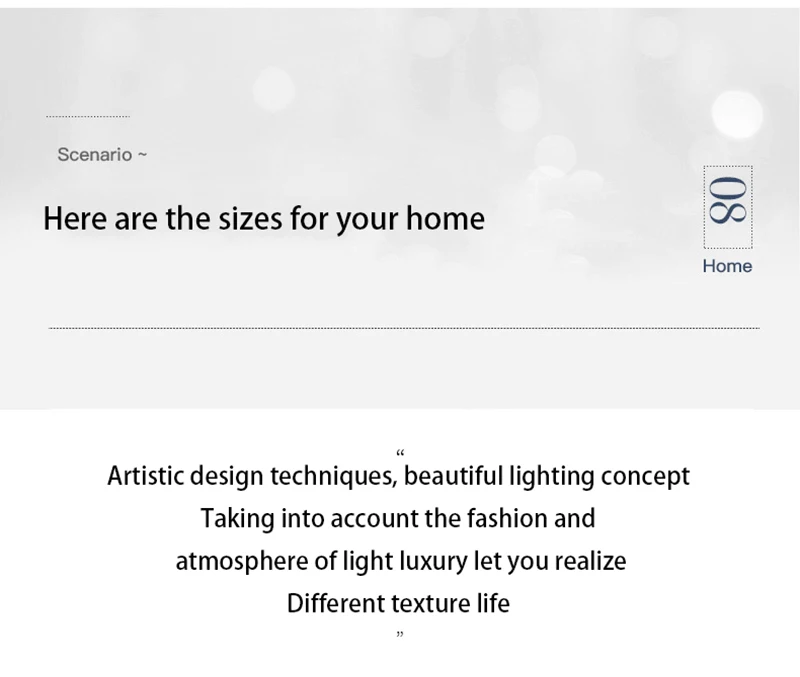 Scenario ~

Here are the sizes for your home

08

Home

“
Artistic design techniques, beautiful lighting concept
Taking into account the fashion and
atmosphere of light luxury let you realize
Different texture life
”